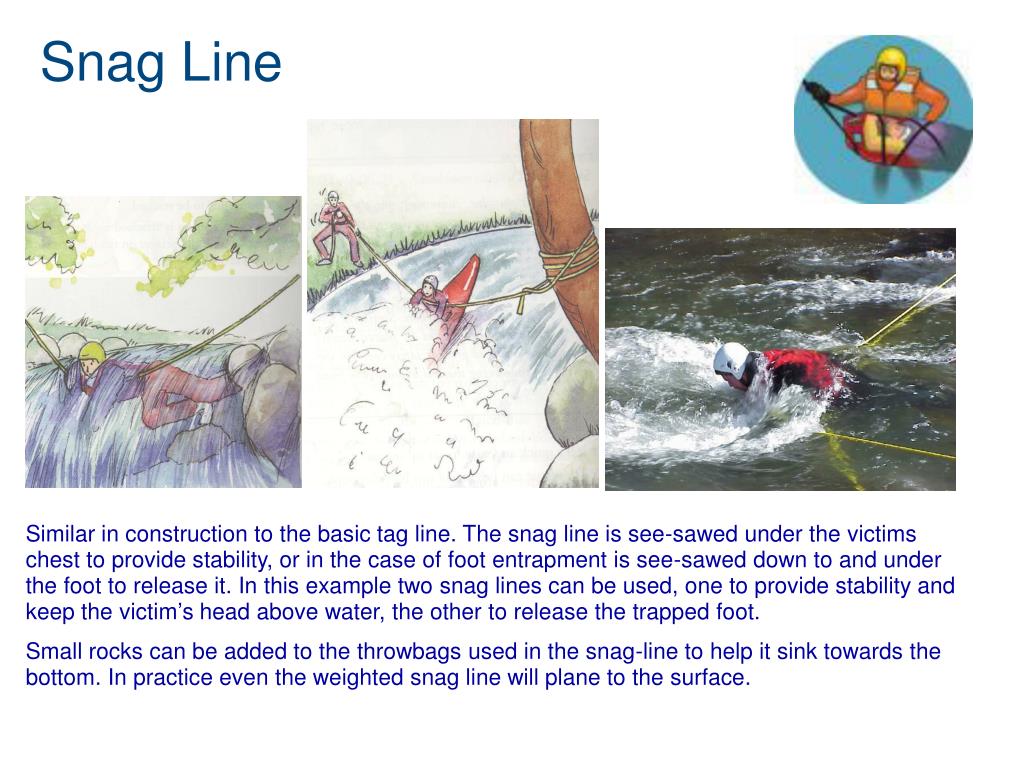 Snag Line

Similar in construction to the basic tag line. The snag line is see-sawed under the victims chest to provide stability, or in the case of foot entrapment is see-sawed down to and under the foot to release it. In this example two snag lines can be used, one to provide stability and keep the victim's head above water, the other to release the trapped foot.

Small rocks can be added to the throwbags used in the snag-line to help it sink towards the bottom. In practice even the weighted snag line will plane to the surface.